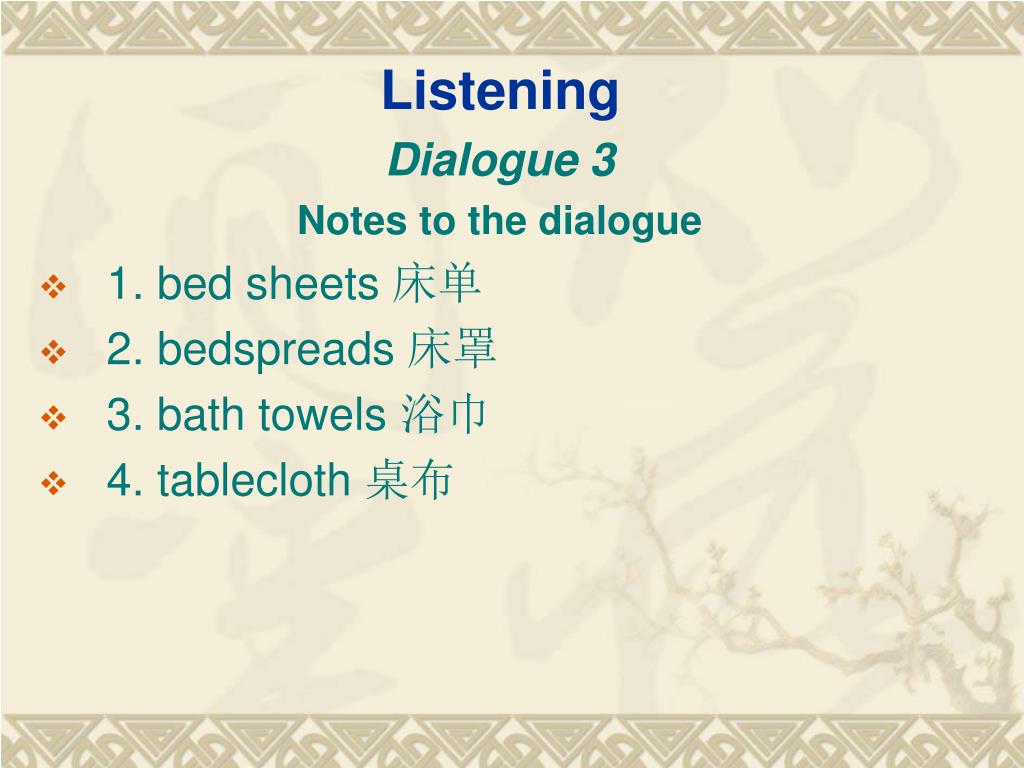 Listening

Dialogue 3

Notes to the dialogue

1. bed sheets 床单
2. bedspreads 床罩
3. bath towels 浴巾
4. tablecloth 桌布